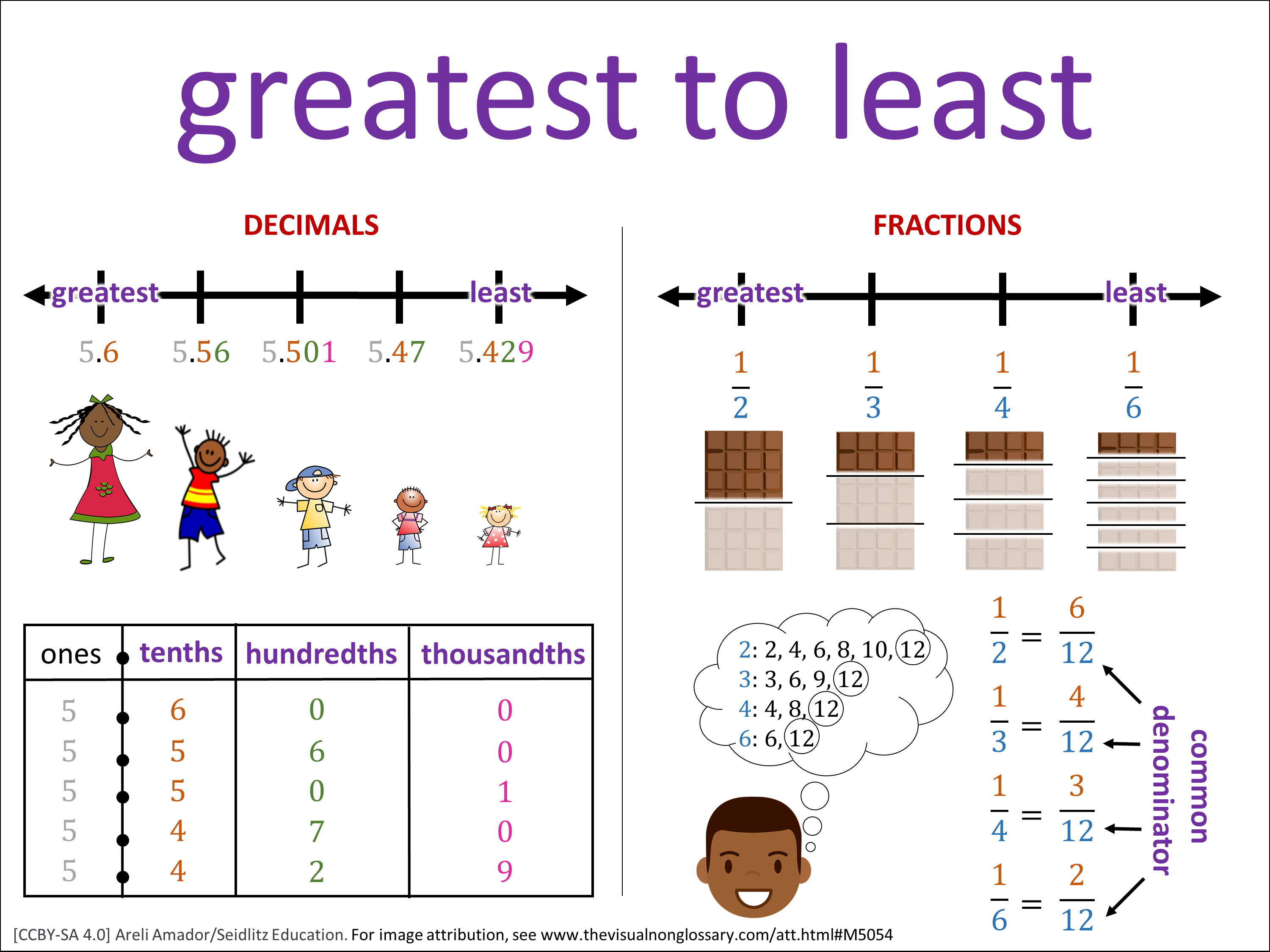 greatest to least

DECIMALS

greatest least

5.6 5.56 5.501 5.47 5.429

| ones | tenths | hundredths | thousandths |
|---|---|---|---|
| 5 | 6 | 0 | 0 |
| 5 | 5 | 6 | 0 |
| 5 | 5 | 0 | 1 |
| 5 | 4 | 7 | 0 |
| 5 | 4 | 2 | 9 |

FRACTIONS

greatest least

$\frac{1}{2}$ $\frac{1}{3}$ $\frac{1}{4}$ $\frac{1}{6}$

2: 2, 4, 6, 8, 10, 12
3: 3, 6, 9, 12
4: 4, 8, 12
6: 6, 12

$\frac{1}{2} = \frac{6}{12}$
$\frac{1}{3} = \frac{4}{12}$
$\frac{1}{4} = \frac{3}{12}$
$\frac{1}{6} = \frac{2}{12}$

common denominator

[CCBY-SA 4.0] Areli Amador/Seidlitz Education. For image attribution, see www.thevisualnonglossary.com/att.html#M5054